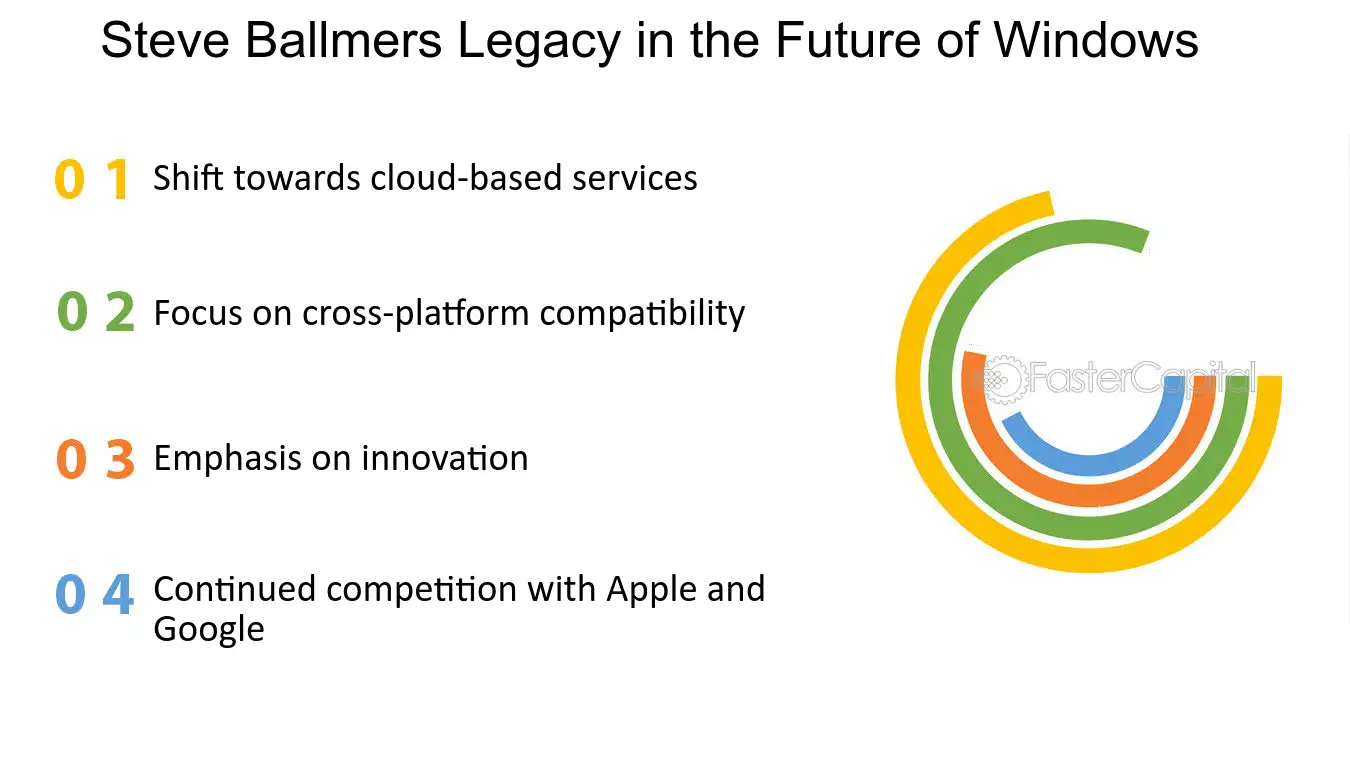 Steve Ballmers Legacy in the Future of Windows

0 1 Shift towards cloud-based services

0 2 Focus on cross-platform compatibility

0 3 Emphasis on innovation

0 4 Continued competition with Apple and Google

FasterCapital